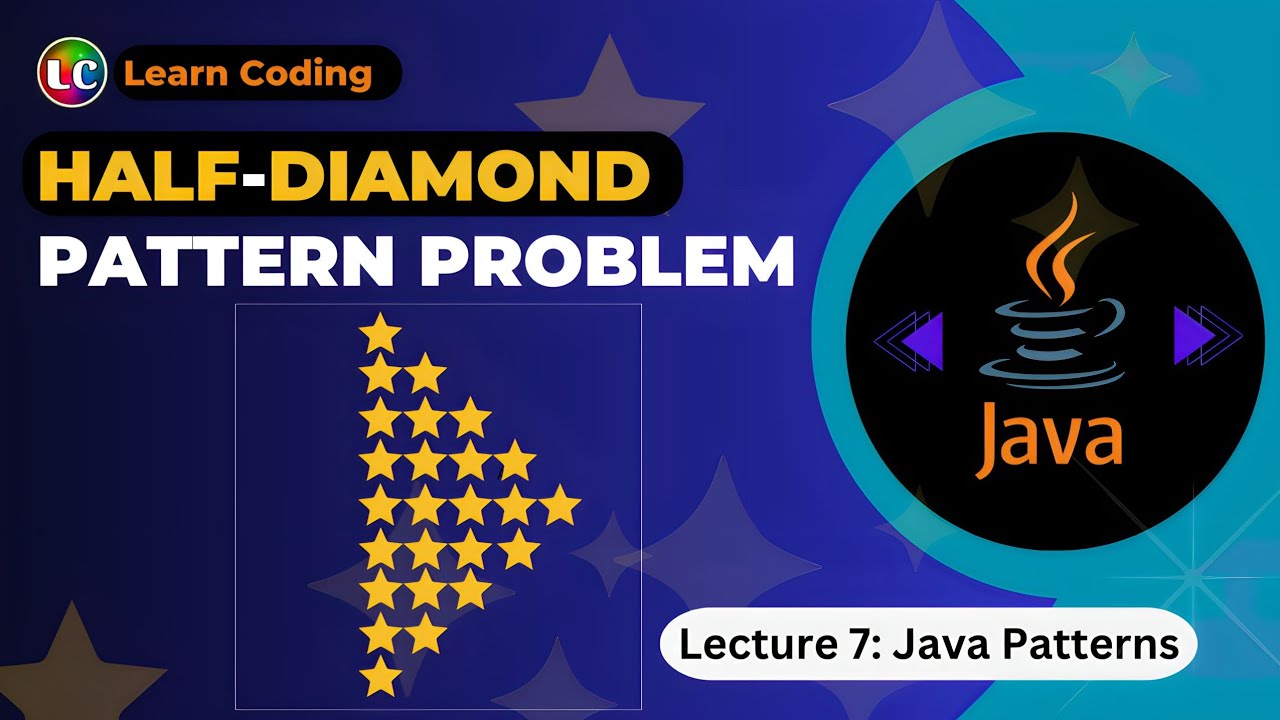 LC Learn Coding

HALF-DIAMOND
PATTERN PROBLEM

Java

Lecture 7: Java Patterns